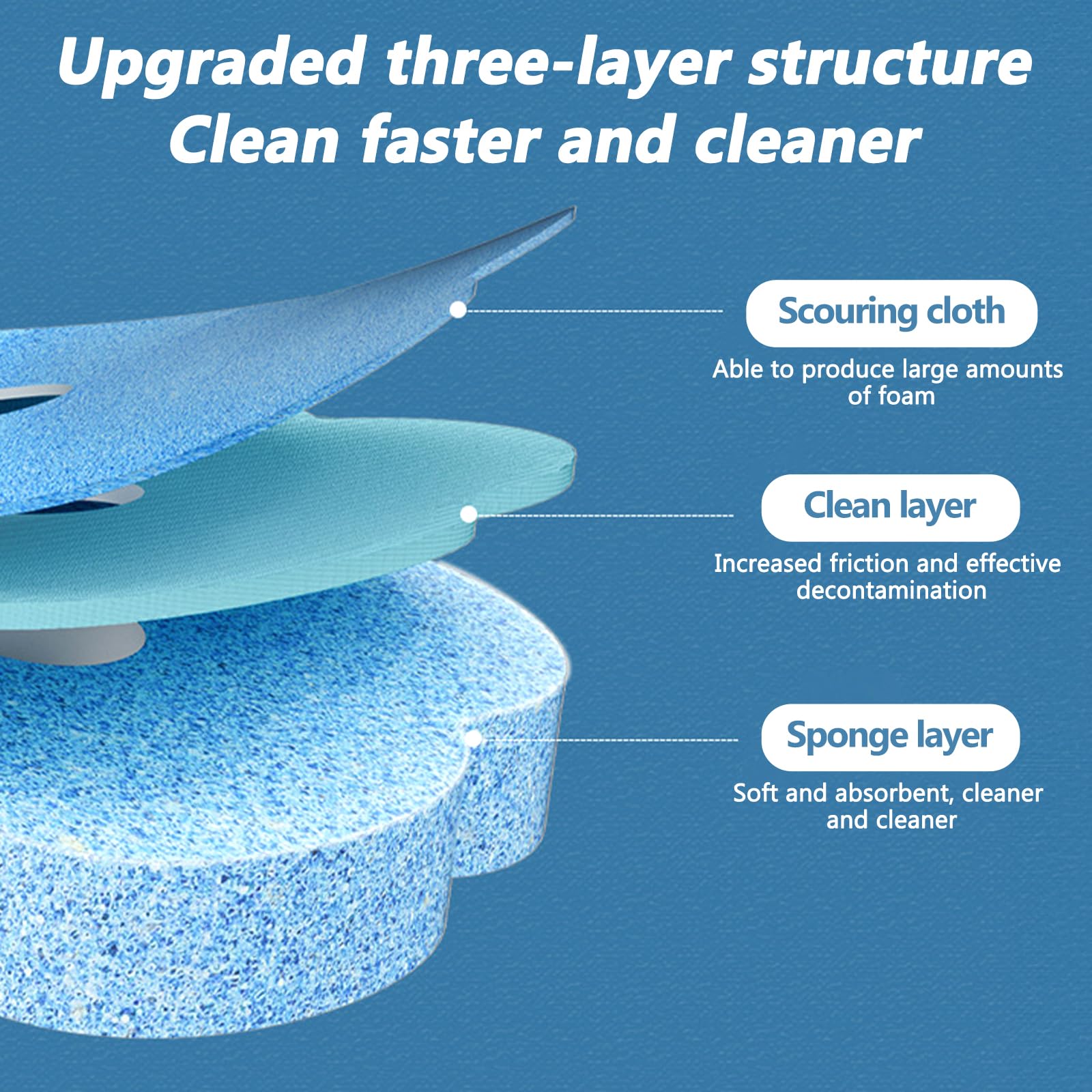 Upgraded three-layer structure
Clean faster and cleaner

Scouring cloth

Able to produce large amounts of foam

Clean layer

Increased friction and effective decontamination

Sponge layer

Soft and absorbent, cleaner and cleaner